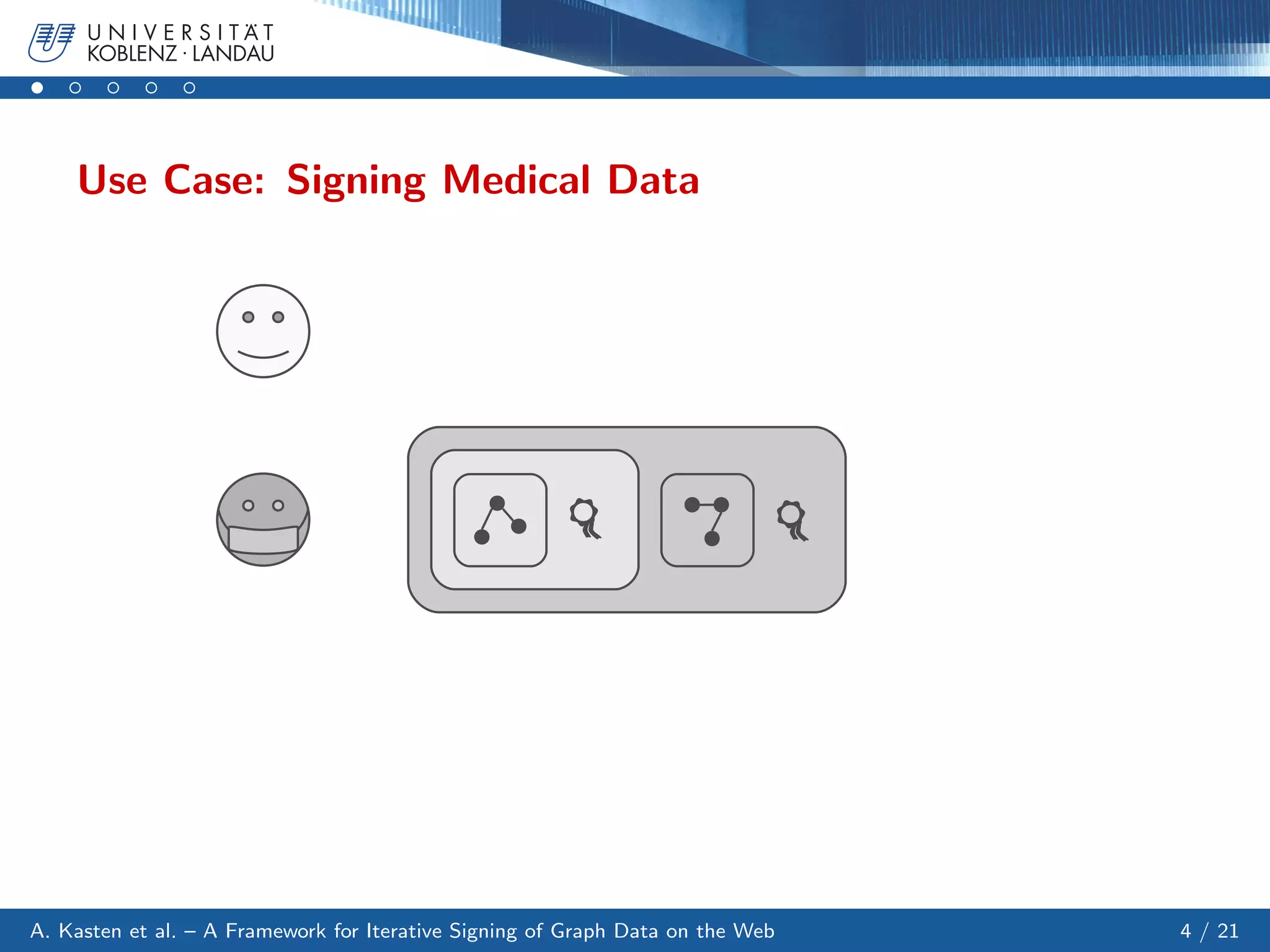 UNIVERSITÄT
KOBLENZ · LANDAU

Use Case: Signing Medical Data

A. Kasten et al. – A Framework for Iterative Signing of Graph Data on the Web

4 / 21